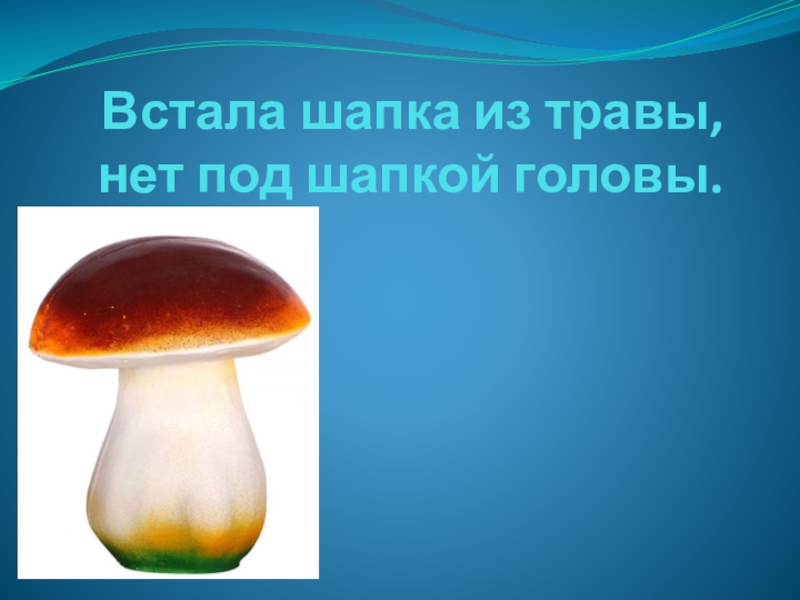 Встала шапка из травы,
нет под шапкой головы.